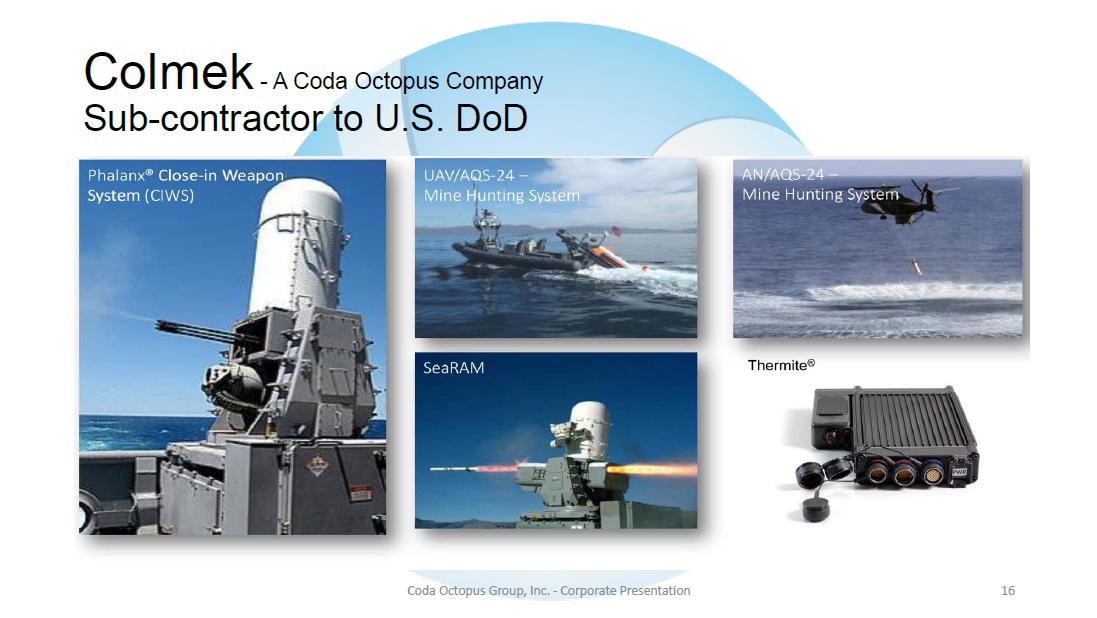 Colmek - A Coda Octopus Company
Sub-contractor to U.S. DoD

Phalanx® Close-in Weapon System (CIWS)

UAV/AQS-24 – Mine Hunting System

AN/AQS-24 – Mine Hunting System

SeaRAM

Thermite®

PWR

Coda Octopus Group, Inc. - Corporate Presentation

16